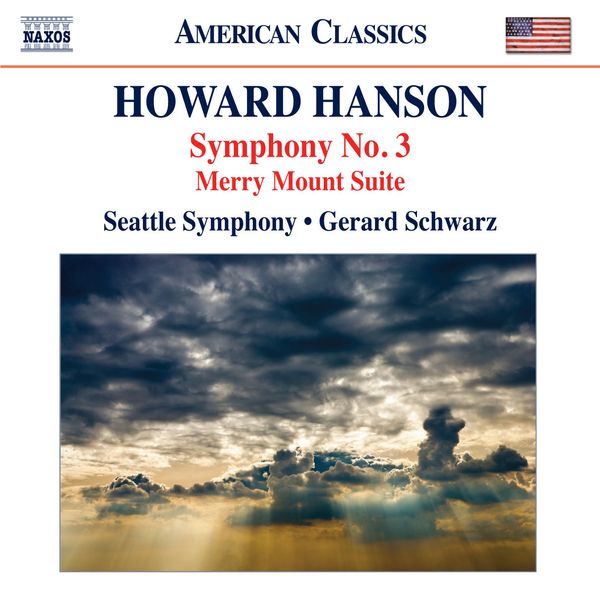 NAXOS

AMERICAN CLASSICS

HOWARD HANSON

Symphony No. 3

Merry Mount Suite

Seattle Symphony • Gerard Schwarz